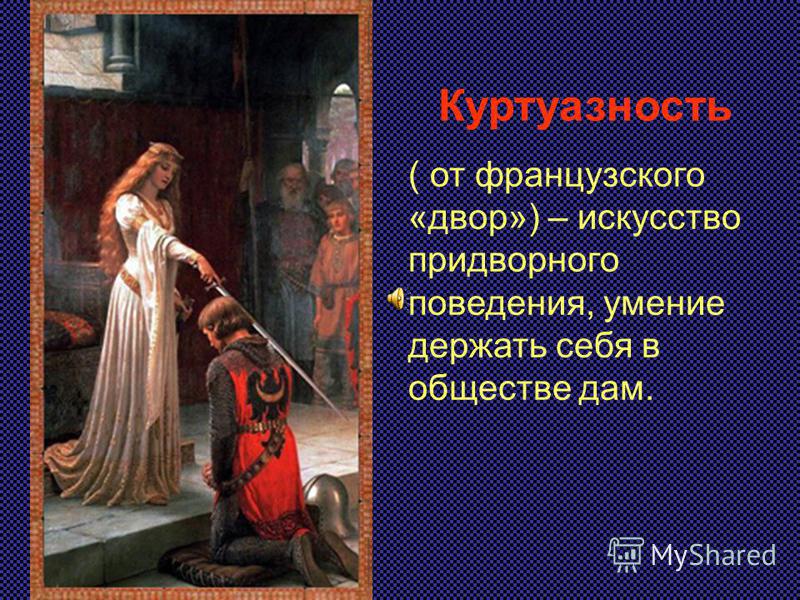 Куртуазность

( от французского «двор») – искусство придворного поведения, умение держать себя в обществе дам.

MyShared